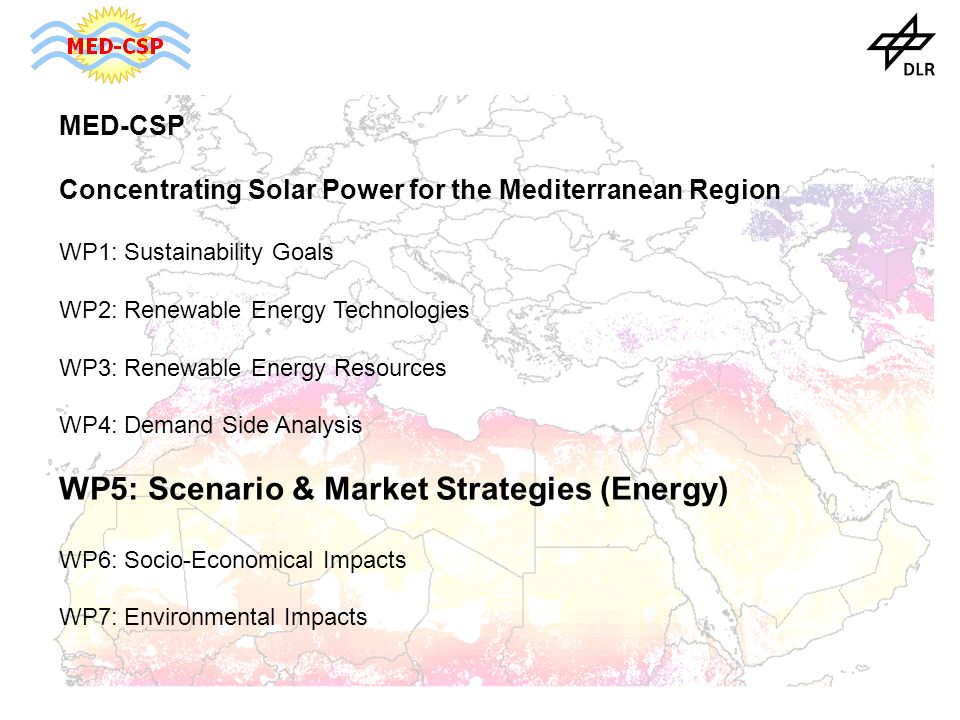 MED-CSP

DLR

MED-CSP

Concentrating Solar Power for the Mediterranean Region

WP1: Sustainability Goals

WP2: Renewable Energy Technologies

WP3: Renewable Energy Resources

WP4: Demand Side Analysis

WP5: Scenario & Market Strategies (Energy)

WP6: Socio-Economical Impacts

WP7: Environmental Impacts